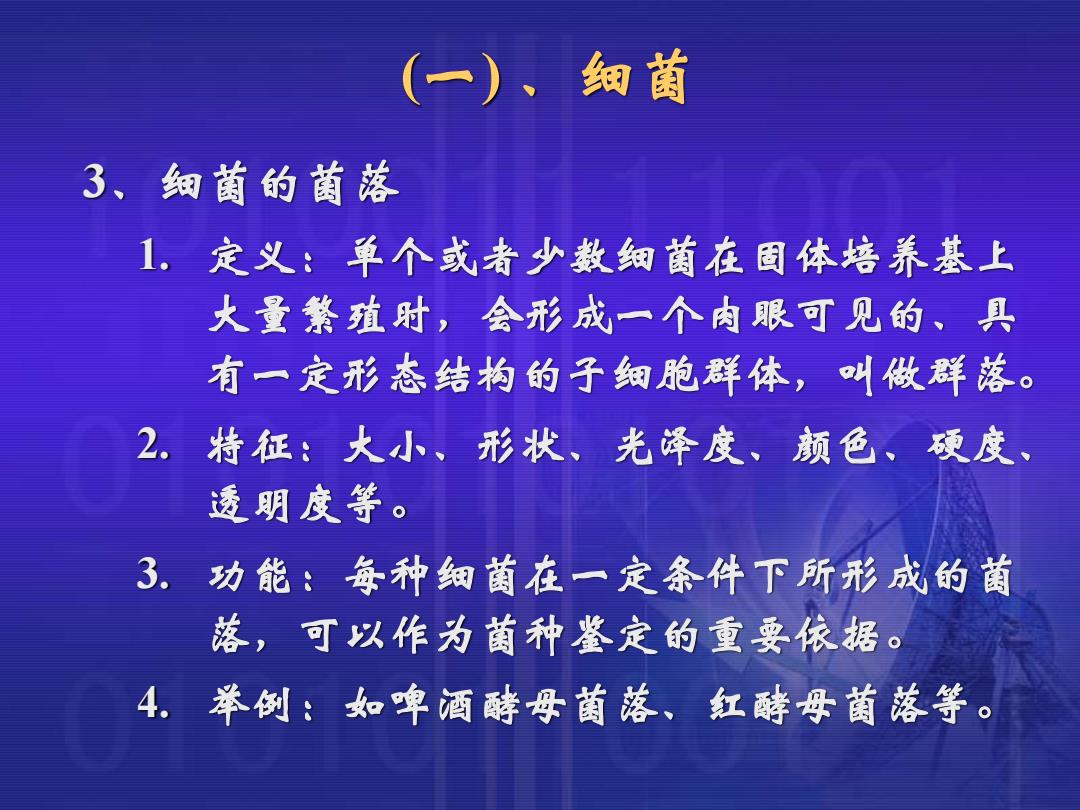 (一)、细菌

3、细菌的菌落

1. 定义：单个或者少数细菌在固体培养基上大量繁殖时，会形成一个肉眼可见的、具有一定形态结构的子细胞群体，叫做群落。

2. 特征：大小、形状、光泽度、颜色、硬度、透明度等。

3. 功能：每种细菌在一定条件下所形成的菌落，可以作为菌种鉴定的重要依据。

4. 举例：如啤酒酵母菌落、红酵母菌落等。